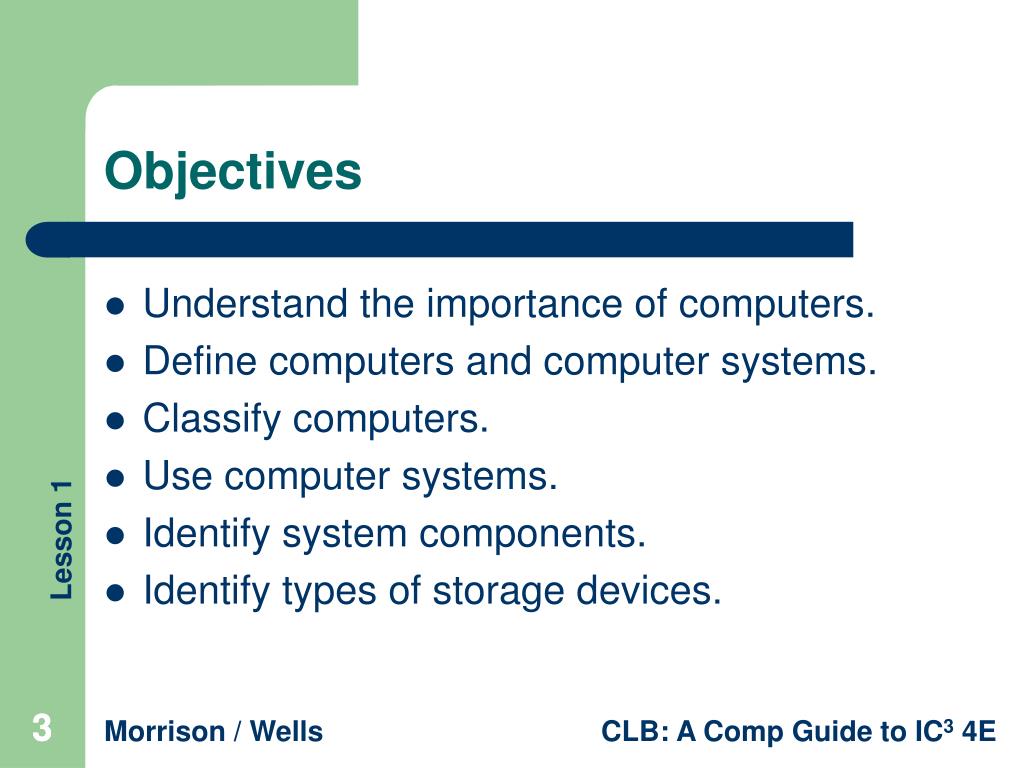 Objectives

- Understand the importance of computers.
- Define computers and computer systems.
- Classify computers.
- Use computer systems.
- Identify system components.
- Identify types of storage devices.

Lesson 1

3

Morrison / Wells

CLB: A Comp Guide to IC$^3$ 4E